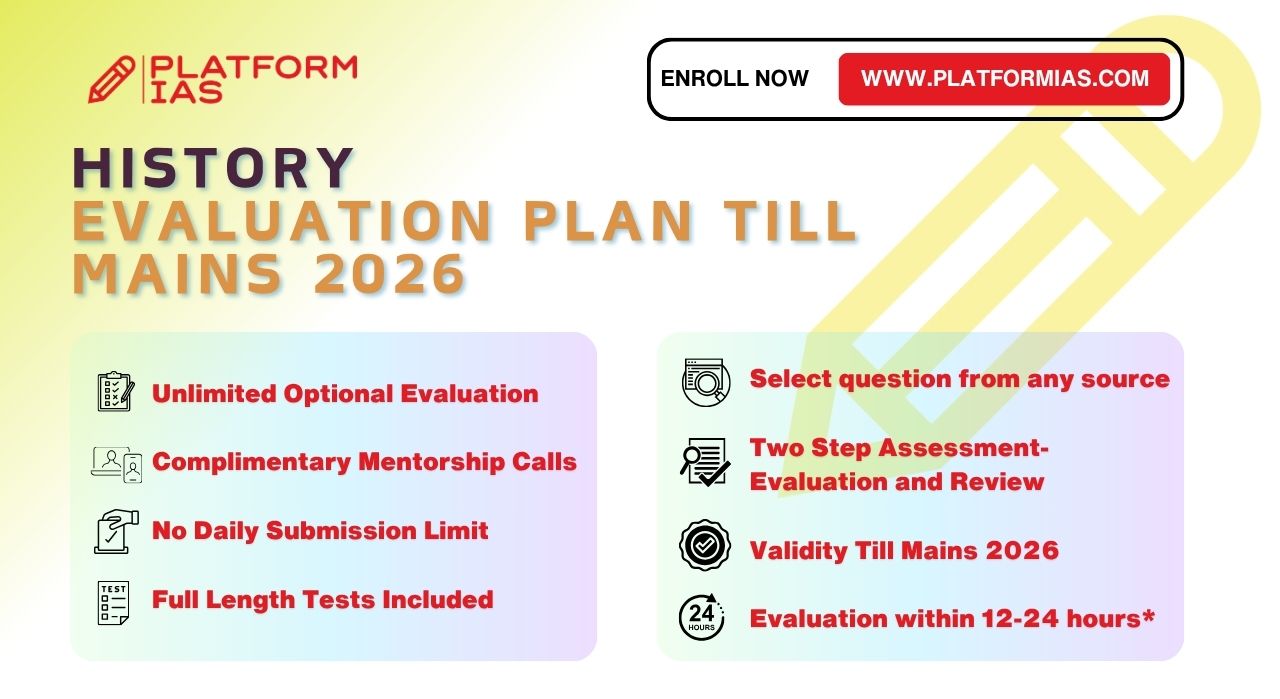 PLATFORM IAS

ENROLL NOW

WWW.PLATFORMIAS.COM

HISTORY
EVALUATION PLAN TILL MAINS 2026

Unlimited Optional Evaluation

Complimentary Mentorship Calls

No Daily Submission Limit

TEST

Full Length Tests Included

Select question from any source

Two Step Assessment- Evaluation and Review

Validity Till Mains 2026

24 HOURS

Evaluation within 12-24 hours*